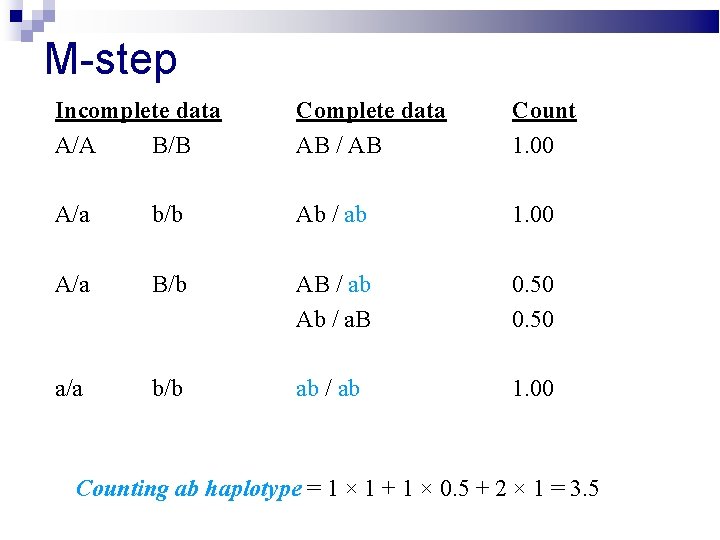 M-step

| Incomplete data | | Complete data | Count |
|---|---|---|---|
| A/A | B/B | AB / AB | 1.00 |
| A/a | b/b | Ab / ab | 1.00 |
| A/a | B/b | AB / ab | 0.50 |
| | | Ab / aB | 0.50 |
| a/a | b/b | ab / ab | 1.00 |

Counting ab haplotype $= 1 \times 1 + 1 \times 0.5 + 2 \times 1 = 3.5$